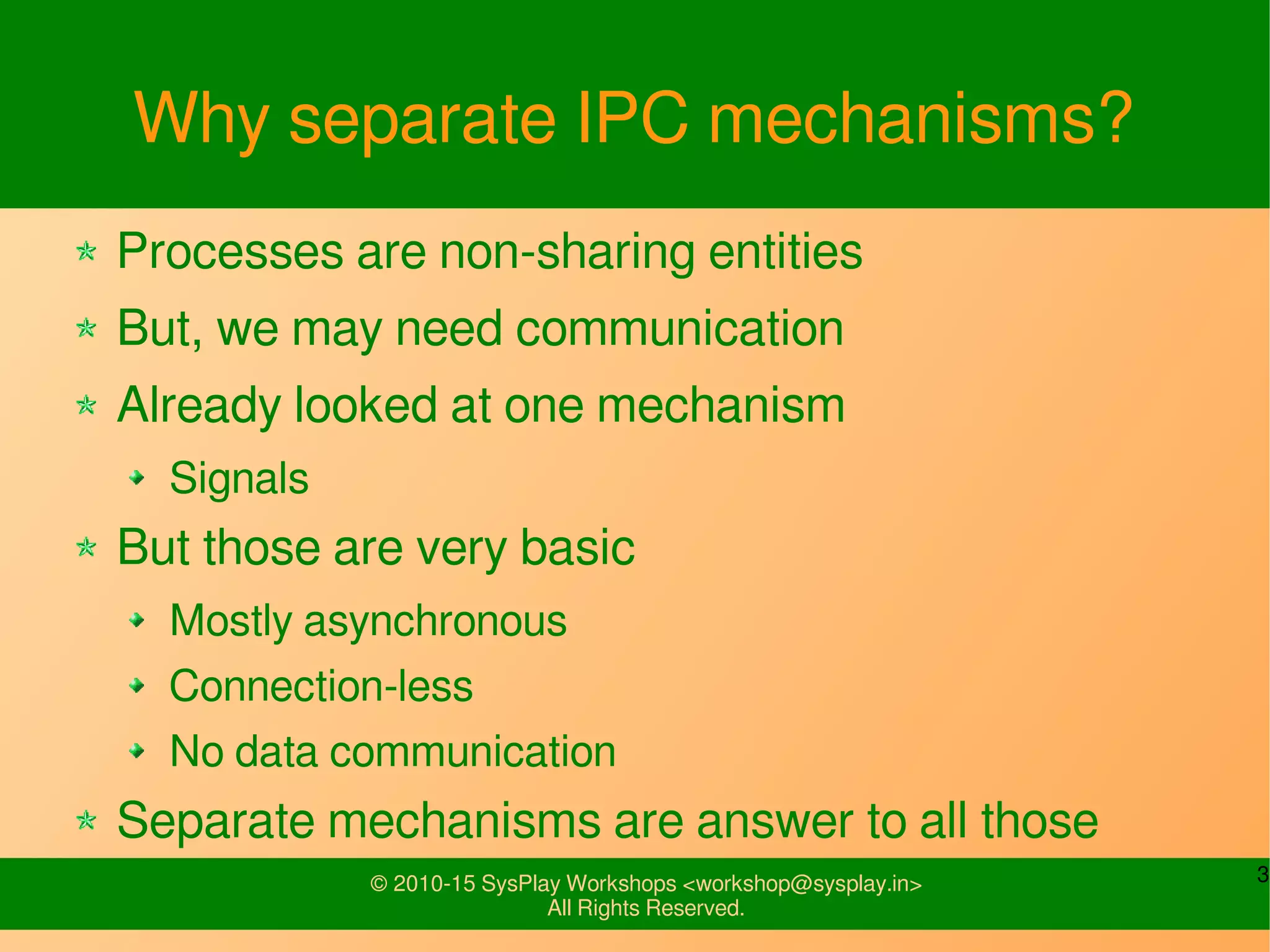 Why separate IPC mechanisms?

Processes are non-sharing entities

But, we may need communication

Already looked at one mechanism

Signals

But those are very basic

Mostly asynchronous

Connection-less

No data communication

Separate mechanisms are answer to all those

© 2010-15 SysPlay Workshops <workshop@sysplay.in>
All Rights Reserved.

3